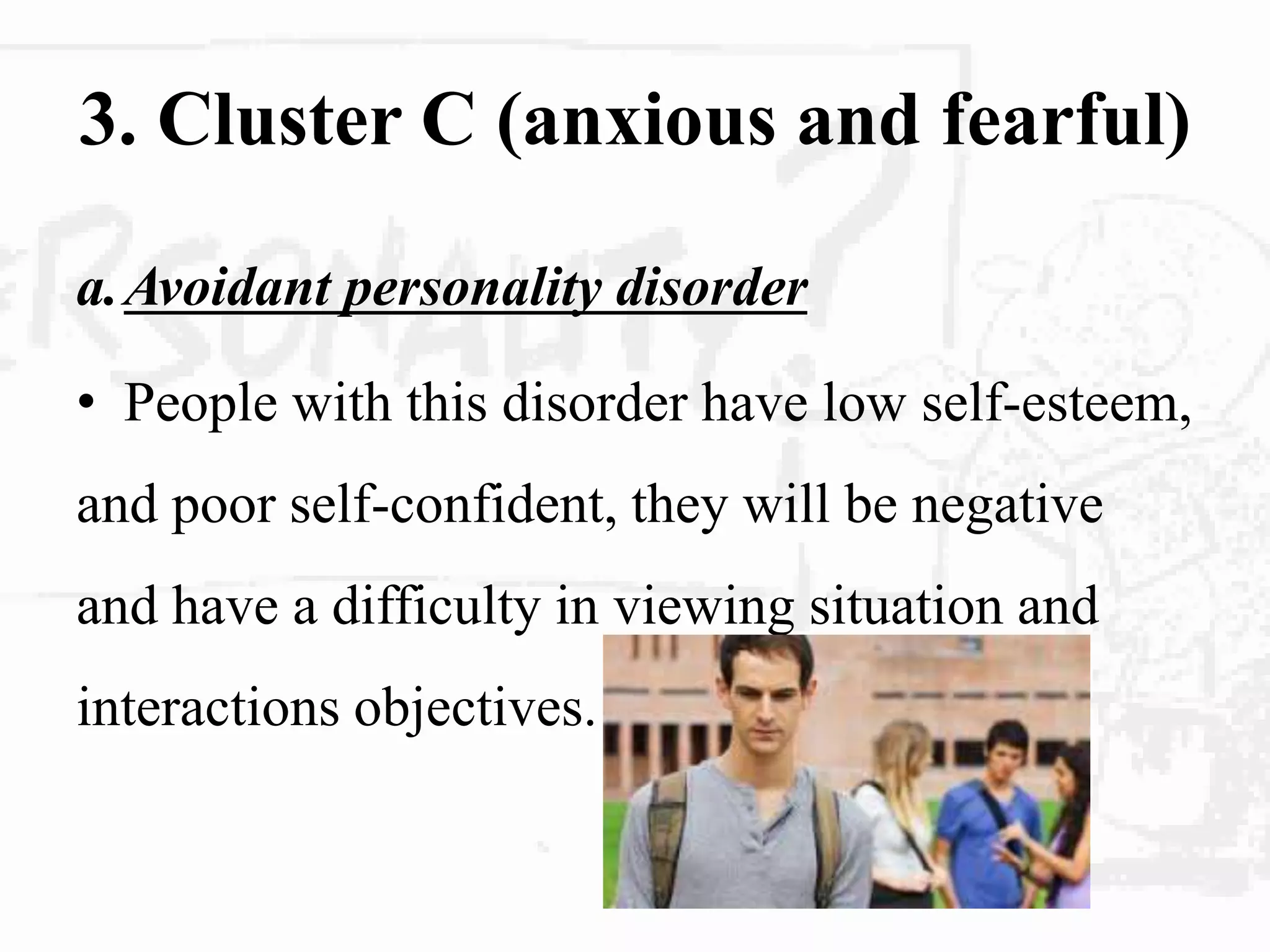 3. Cluster C (anxious and fearful)

a. Avoidant personality disorder

• People with this disorder have low self-esteem, and poor self-confident, they will be negative and have a difficulty in viewing situation and interactions objectives.